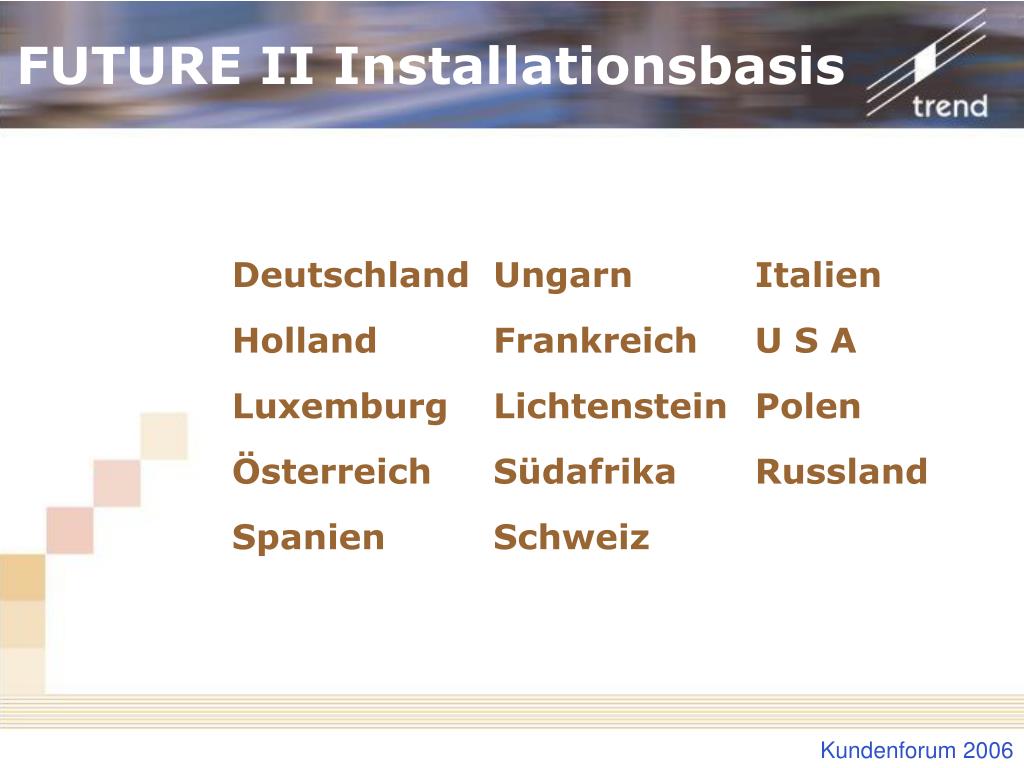 FUTURE II Installationsbasis

trend

Deutschland
Holland
Luxemburg
Österreich
Spanien

Ungarn
Frankreich
Lichtenstein
Südafrika
Schweiz

Italien
U S A
Polen
Russland

Kundenforum 2006